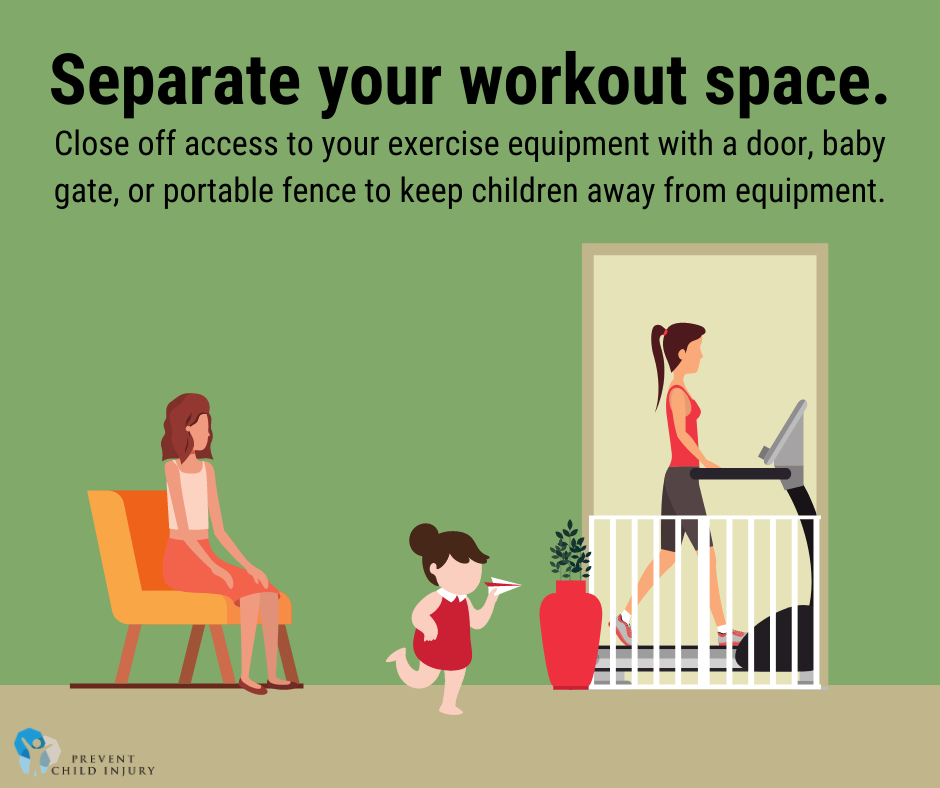 Separate your workout space.

Close off access to your exercise equipment with a door, baby gate, or portable fence to keep children away from equipment.

PREVENT CHILD INJURY